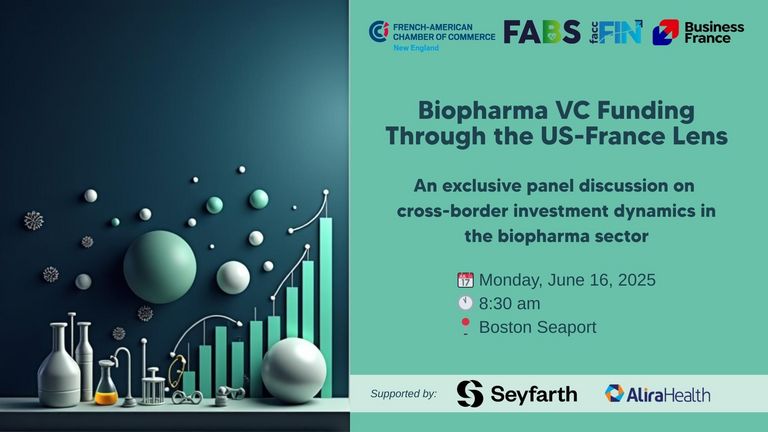 FRENCH-AMERICAN CHAMBER OF COMMERCE New England FABS facc FIN Business France

Biopharma VC Funding Through the US-France Lens

An exclusive panel discussion on cross-border investment dynamics in the biopharma sector

17 Monday, June 16, 2025
8:30 am
Boston Seaport

Supported by: Seyfarth AliraHealth